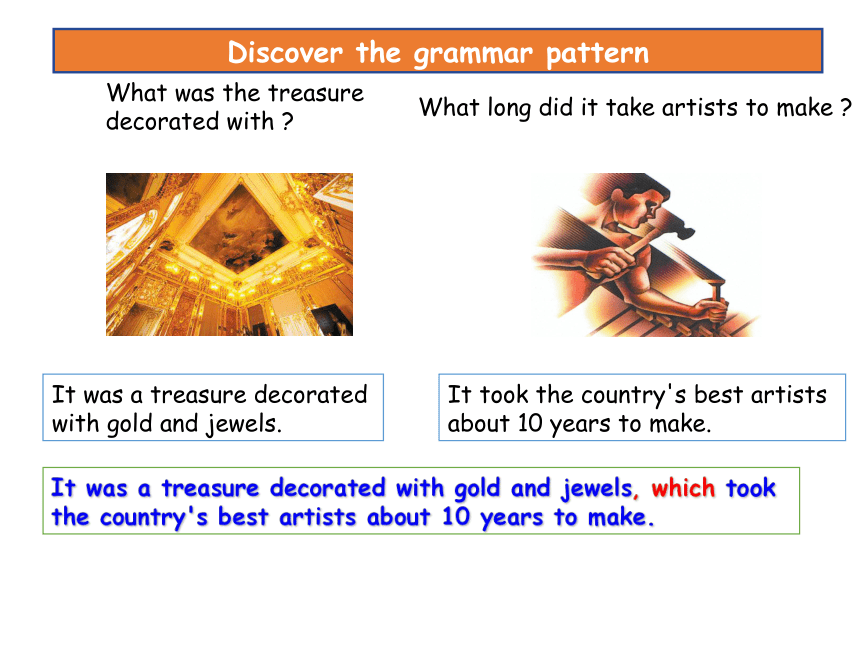 Discover the grammar pattern

What was the treasure decorated with ?

What long did it take artists to make ?

It was a treasure decorated with gold and jewels.

It took the country's best artists about 10 years to make.

It was a treasure decorated with gold and jewels, which took the country's best artists about 10 years to make.